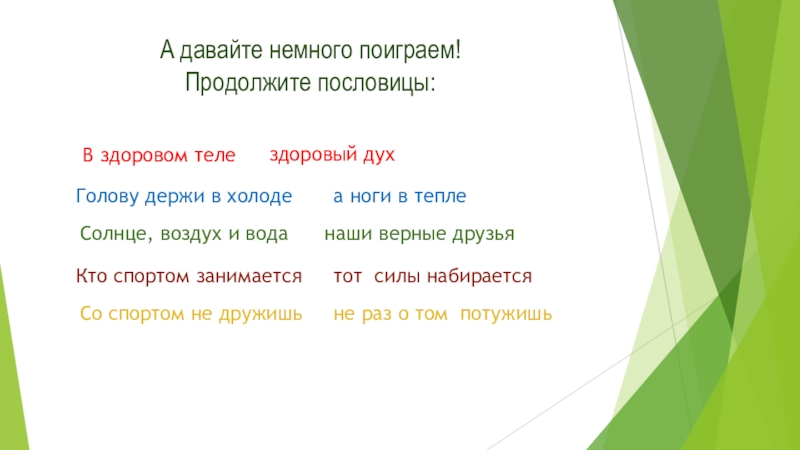 А давайте немного поиграем!
Продолжите пословицы:

В здоровом теле здоровый дух

Голову держи в холоде а ноги в тепле

Солнце, воздух и вода наши верные друзья

Кто спортом занимается тот силы набирается

Со спортом не дружишь не раз о том потужишь